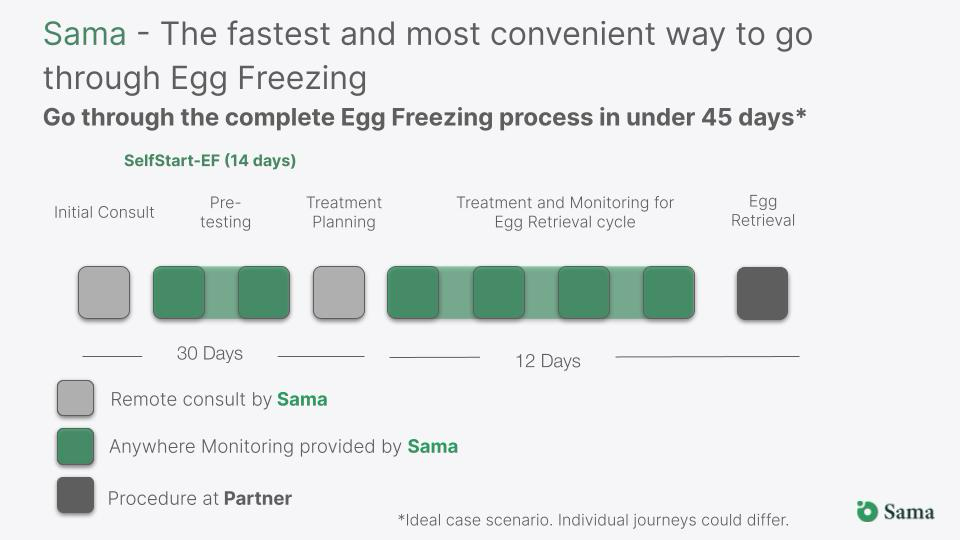 Sama - The fastest and most convenient way to go through Egg Freezing

Go through the complete Egg Freezing process in under 45 days*

SelfStart-EF (14 days)

Initial Consult

Pre-testing

Treatment Planning

Treatment and Monitoring for Egg Retrieval cycle

Egg Retrieval

30 Days

12 Days

Remote consult by Sama

Anywhere Monitoring provided by Sama

Procedure at Partner

*Ideal case scenario. Individual journeys could differ.

Sama